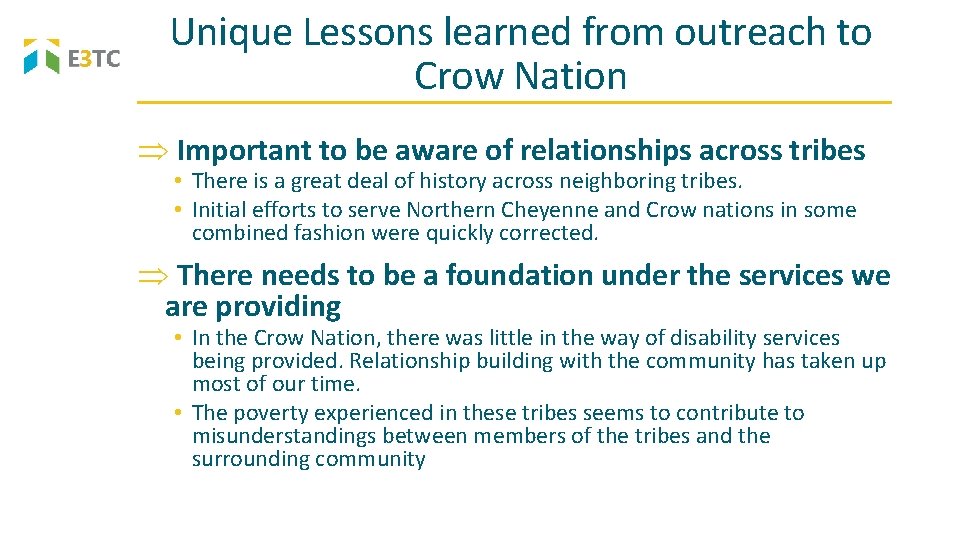 E3TC

Unique Lessons learned from outreach to Crow Nation

⇒ Important to be aware of relationships across tribes
• There is a great deal of history across neighboring tribes.
• Initial efforts to serve Northern Cheyenne and Crow nations in some combined fashion were quickly corrected.

⇒ There needs to be a foundation under the services we are providing
• In the Crow Nation, there was little in the way of disability services being provided. Relationship building with the community has taken up most of our time.
• The poverty experienced in these tribes seems to contribute to misunderstandings between members of the tribes and the surrounding community